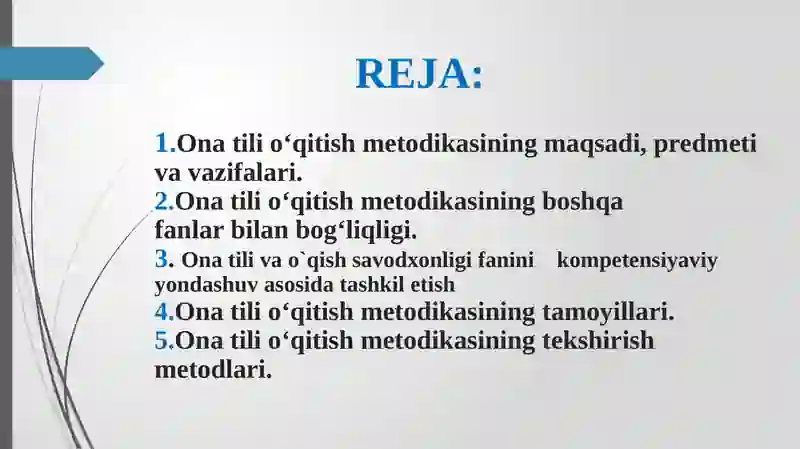 REJA:

1.Ona tili o‘qitish metodikasining maqsadi, predmeti va vazifalari.
2.Ona tili o‘qitish metodikasining boshqa fanlar bilan bog‘liqligi.
3. Ona tili va o`qish savodxonligi fanini kompetensiyaviy yondashuv asosida tashkil etish
4.Ona tili o‘qitish metodikasining tamoyillari.
5.Ona tili o‘qitish metodikasining tekshirish metodlari.